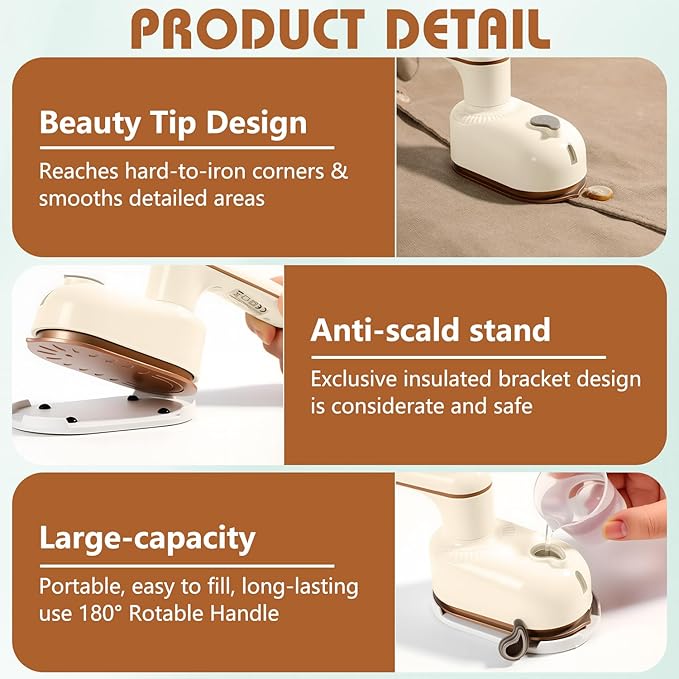 PRODUCT DETAIL

Beauty Tip Design

Reaches hard-to-iron corners & smooths detailed areas

Anti-scald stand

Exclusive insulated bracket design is considerate and safe

Large-capacity

Portable, easy to fill, long-lasting use 180° Rotable Handle